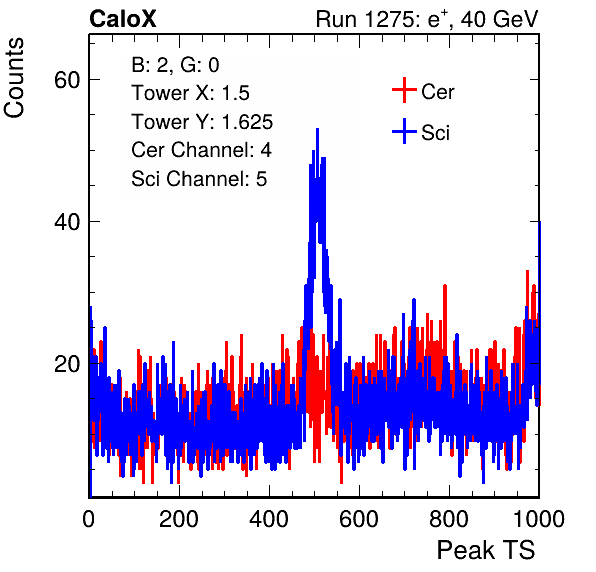 CaloX

Run 1275: $e^{+}$, 40 GeV

Counts

B: 2, G: 0
Tower X: 1.5
Tower Y: 1.625
Cer Channel: 4
Sci Channel: 5

Cer
Sci

60
40
20

0
200
400
600
800
1000

Peak TS